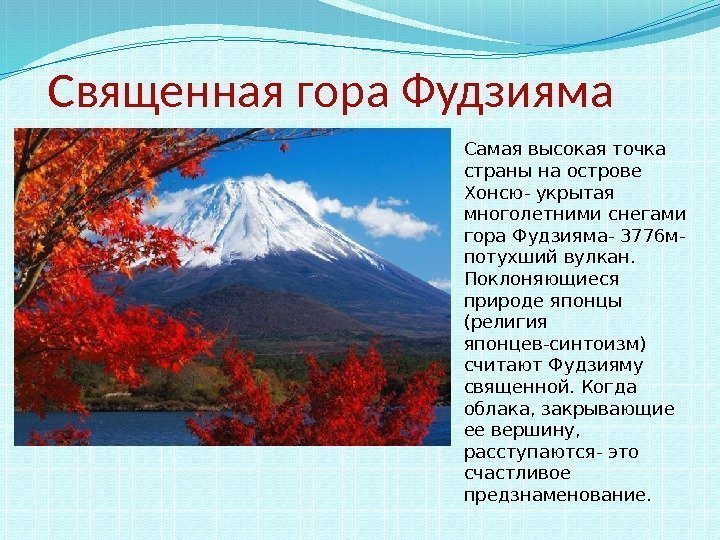 Священная гора Фудзияма

Самая высокая точка страны на острове Хонсю- укрытая многолетними снегами гора Фудзияма- 3776м- потухший вулкан. Поклоняющиеся природе японцы (религия японцев-синтоизм) считают Фудзияму священной. Когда облака, закрывающие ее вершину, расступаются- это счастливое предзнаменование.